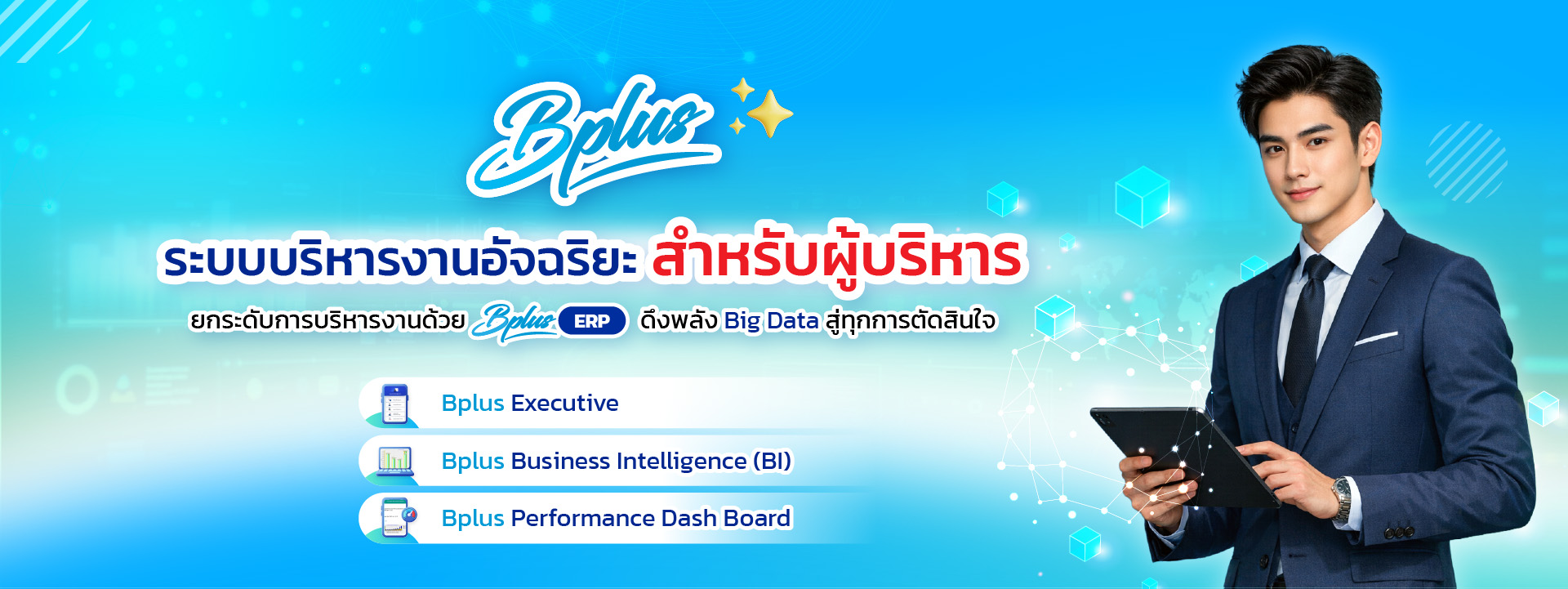 Bplus

ระบบบริหารงานอัจฉริยะ สำหรับผู้บริหาร

ยกระดับการบริหารงานด้วย Bplus ERP ดึงพลัง Big Data สู่ทุกการตัดสินใจ

Bplus Executive

Bplus Business Intelligence (BI)

Bplus Performance Dash Board